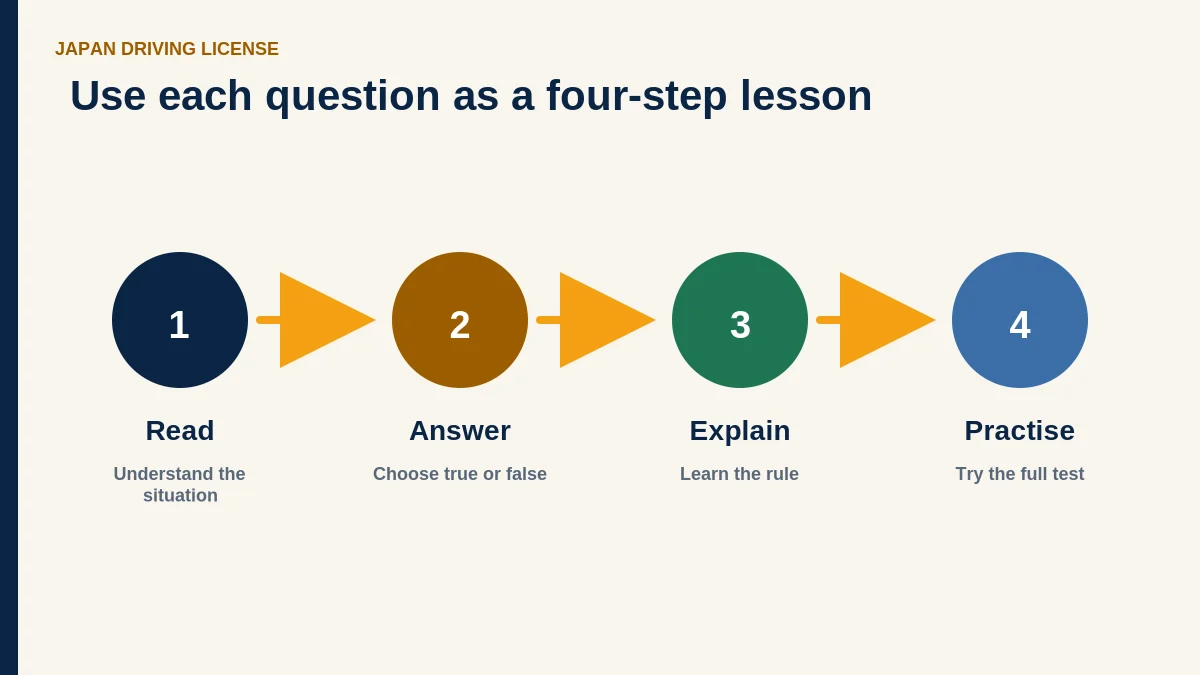 JAPAN DRIVING LICENSE

Use each question as a four-step lesson

1

Read

Understand the situation

2

Answer

Choose true or false

3

Explain

Learn the rule

4

Practise

Try the full test